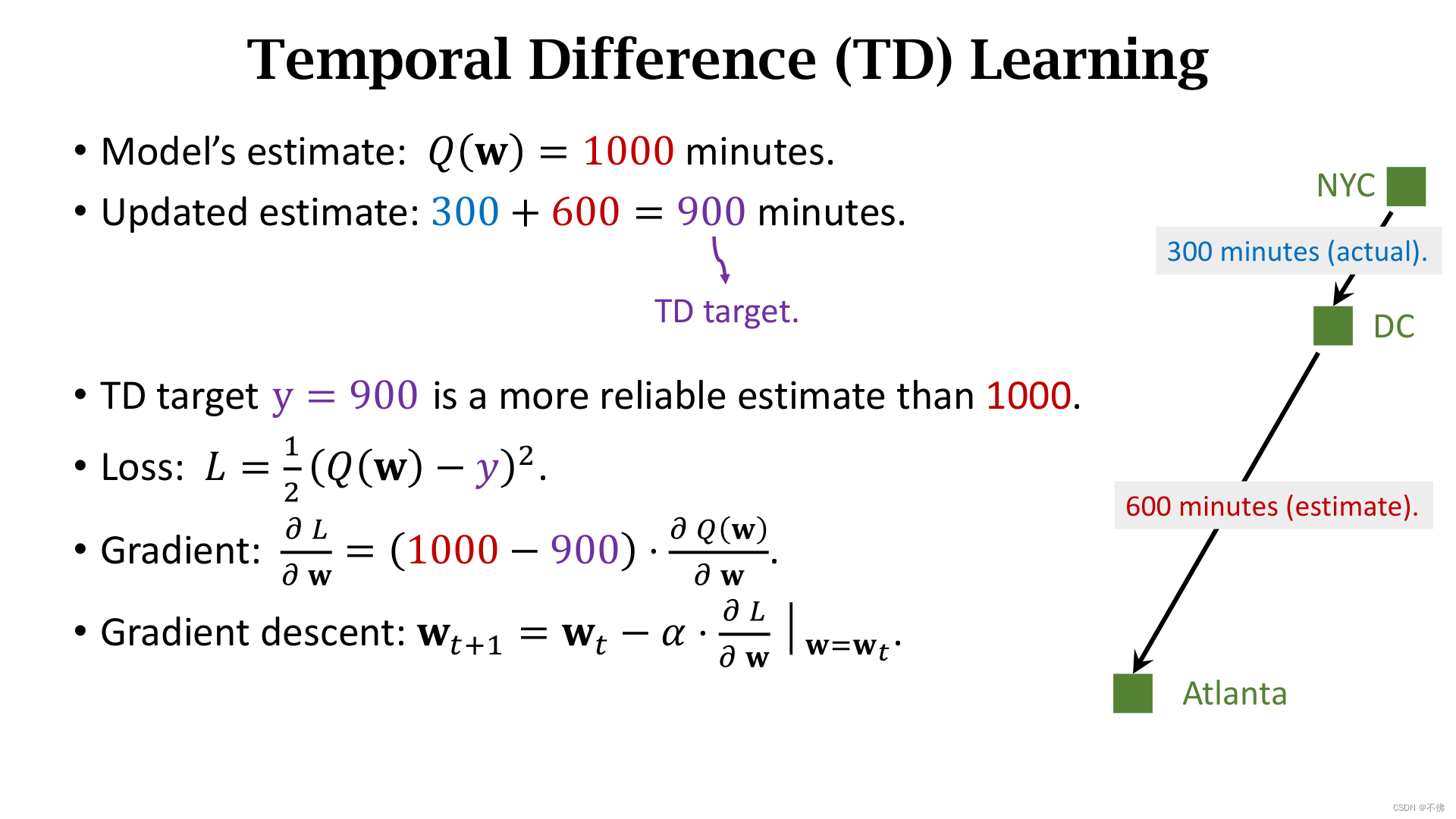 Temporal Difference (TD) Learning

• Model's estimate: $Q(\mathbf{w}) = 1000$ minutes.

• Updated estimate: $300 + 600 = 900$ minutes.

TD target.

• TD target $y = 900$ is a more reliable estimate than 1000.

• Loss: $L = \frac{1}{2}(Q(\mathbf{w}) - y)^2$.

• Gradient: $\frac{\partial L}{\partial \mathbf{w}} = (1000 - 900) \cdot \frac{\partial Q(\mathbf{w})}{\partial \mathbf{w}}$.

• Gradient descent: $\mathbf{w}_{t+1} = \mathbf{w}_t - \alpha \cdot \frac{\partial L}{\partial \mathbf{w}} \Big|_{\mathbf{w}=\mathbf{w}_t}$.

NYC

300 minutes (actual).

DC

600 minutes (estimate).

Atlanta

CSDN @不佛